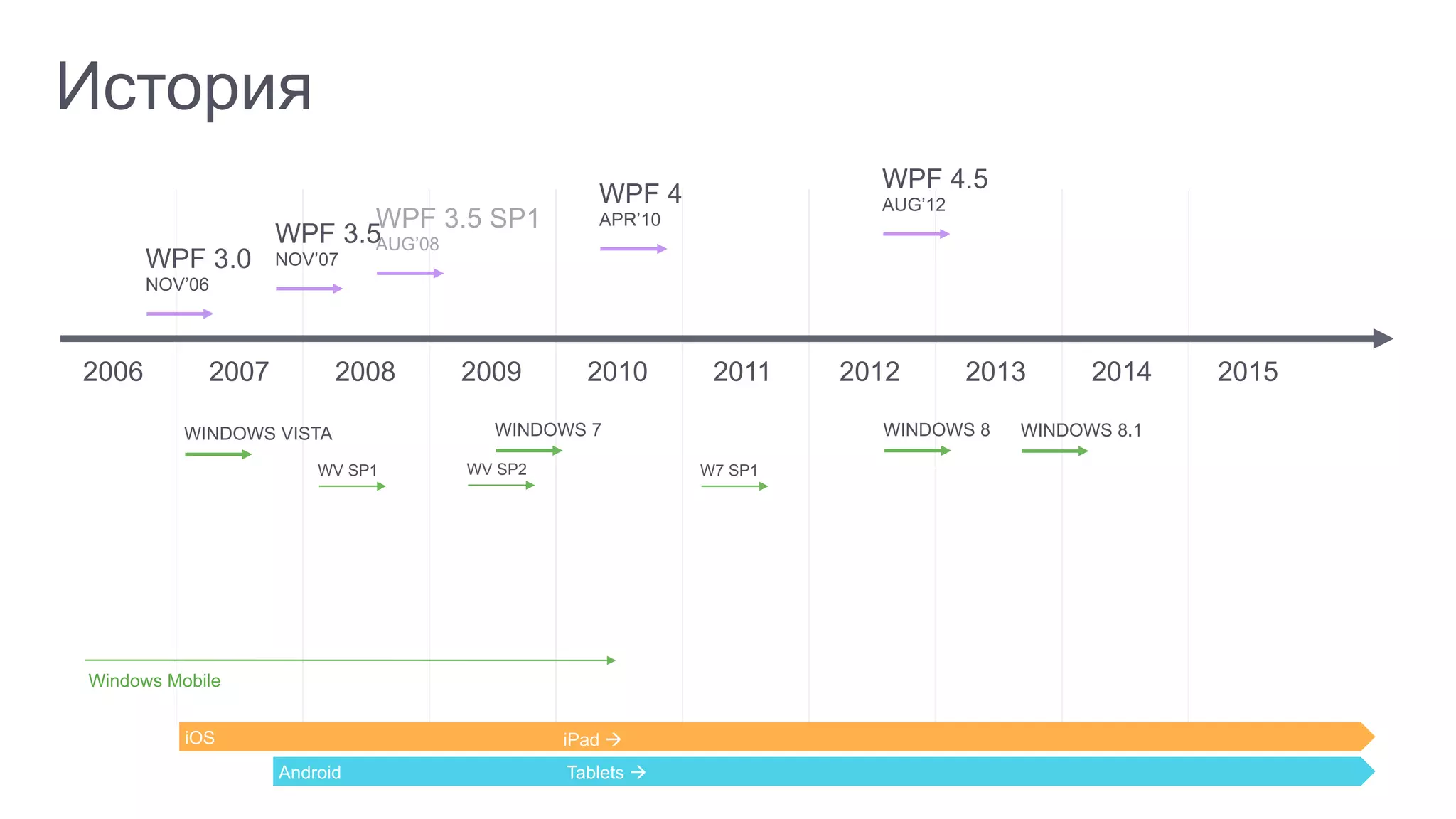 История

WPF 3.0
NOV'06

WPF 3.5
NOV'07

WPF 3.5 SP1
AUG'08

WPF 4
APR'10

WPF 4.5
AUG'12

2006 2007 2008 2009 2010 2011 2012 2013 2014 2015

WINDOWS VISTA

WV SP1

WV SP2

WINDOWS 7

W7 SP1

WINDOWS 8

WINDOWS 8.1

Windows Mobile

iOS iPad →

Android Tablets →